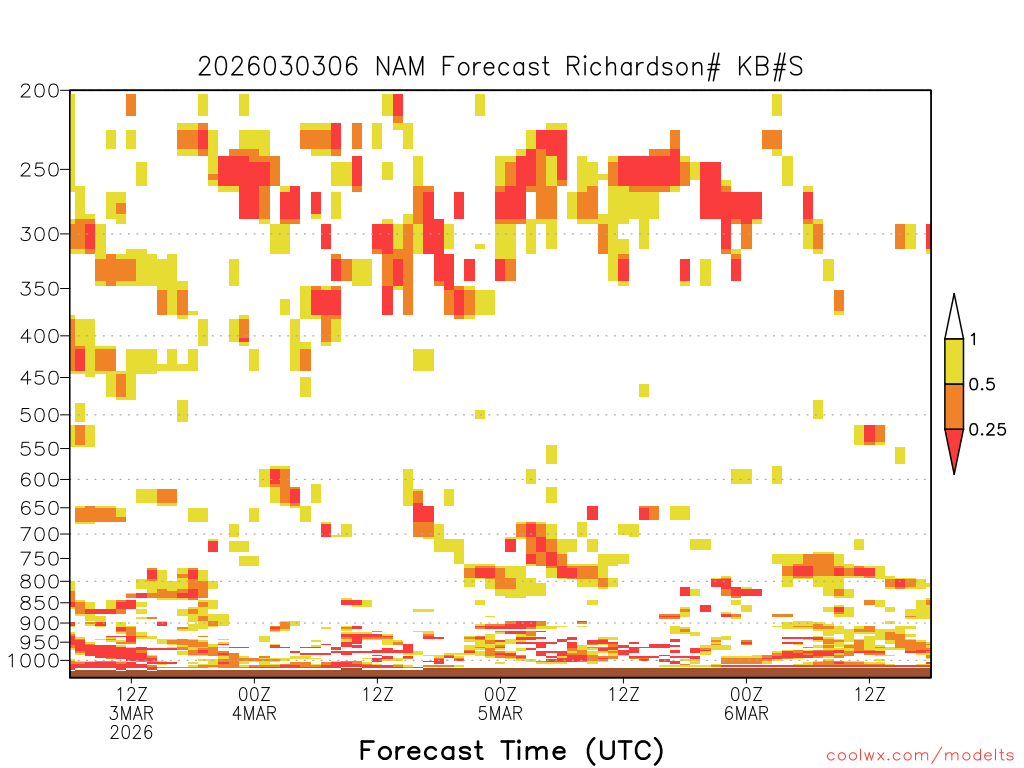 2026030306 NAM Forecast Richardson# KB#S

200
250
300
350
400
450
500
550
600
650
700
750
800
850
900
950
1000

1
0.5
0.25

12Z
3MAR
2026
00Z
4MAR
12Z
00Z
5MAR
12Z
00Z
6MAR
12Z

Forecast Time (UTC)

coolwx.com/modelts